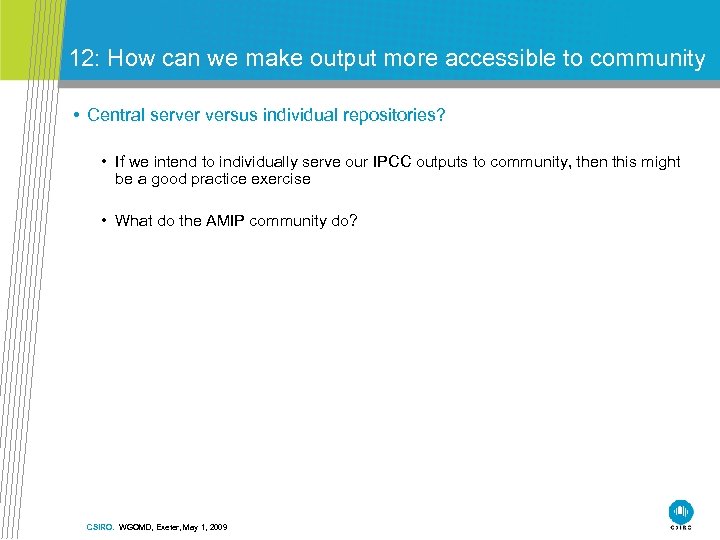 12: How can we make output more accessible to community

• Central server versus individual repositories?

• If we intend to individually serve our IPCC outputs to community, then this might be a good practice exercise

• What do the AMIP community do?

CSIRO. WGOMD, Exeter, May 1, 2009

CSIRO